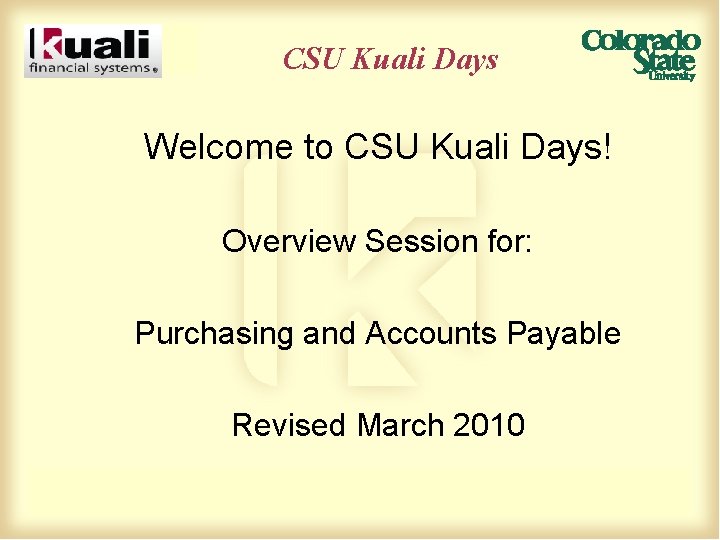 kuali
financial systems

CSU Kuali Days

Colorado State University

Welcome to CSU Kuali Days!

Overview Session for:

Purchasing and Accounts Payable

Revised March 2010